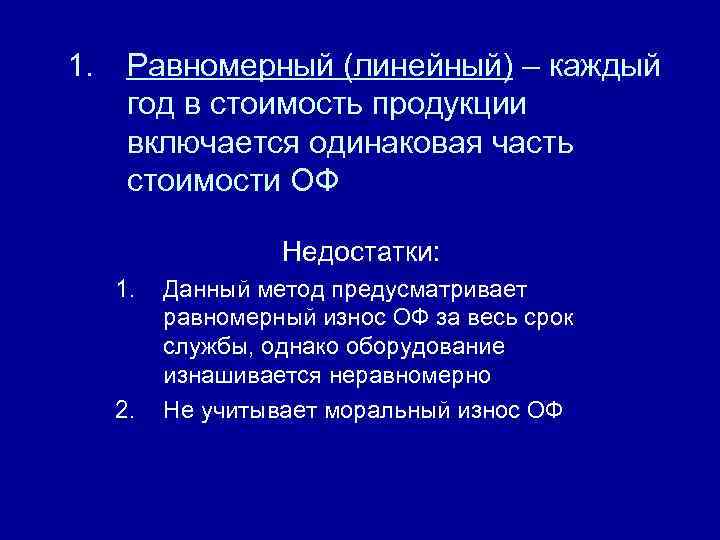 1. Равномерный (линейный) – каждый год в стоимость продукции включается одинаковая часть стоимости ОФ

Недостатки:

1. Данный метод предусматривает равномерный износ ОФ за весь срок службы, однако оборудование изнашивается неравномерно
2. Не учитывает моральный износ ОФ